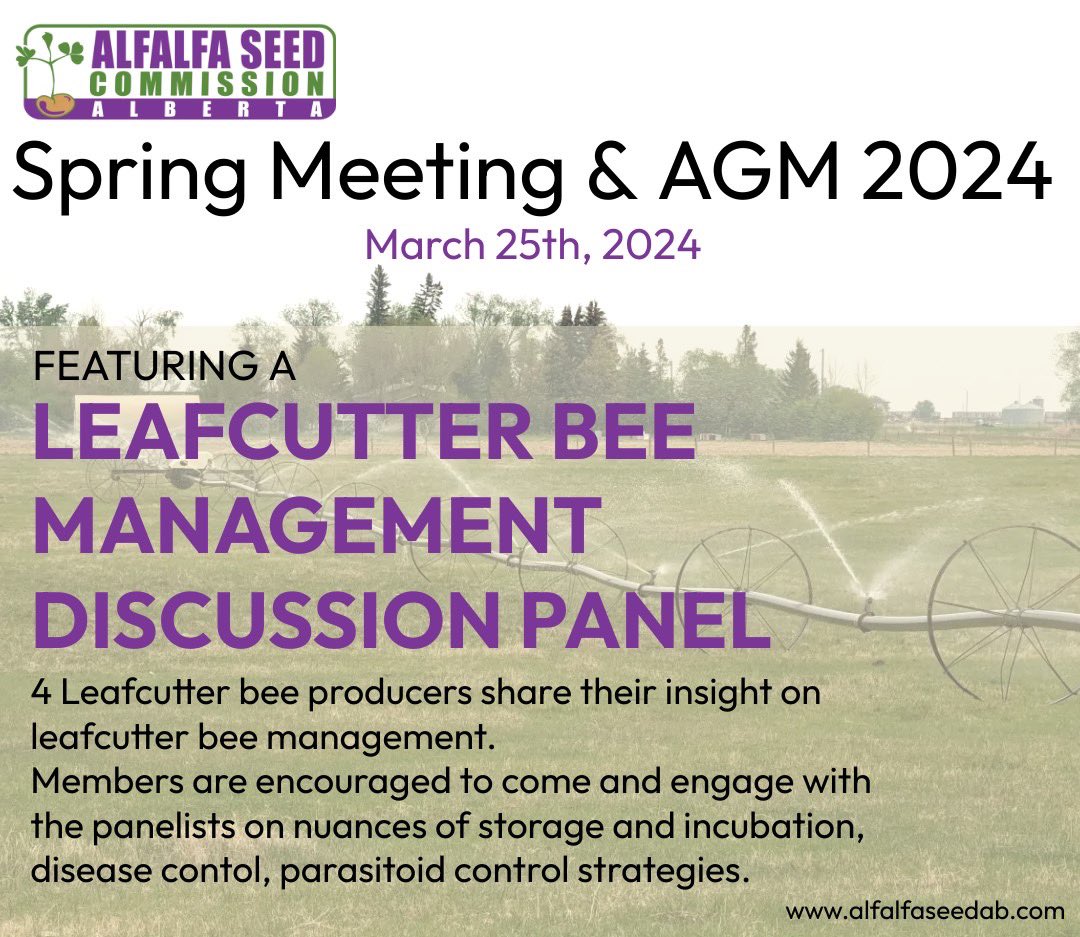 ALFALFA SEED COMMISSION ALBERTA

Spring Meeting & AGM 2024

March 25th, 2024

FEATURING A

LEAFCUTTER BEE MANAGEMENT DISCUSSION PANEL

4 Leafcutter bee producers share their insight on leafcutter bee management.
Members are encouraged to come and engage with the panelists on nuances of storage and incubation, disease contol, parasitoid control strategies.

www.alfalfaseedab.com